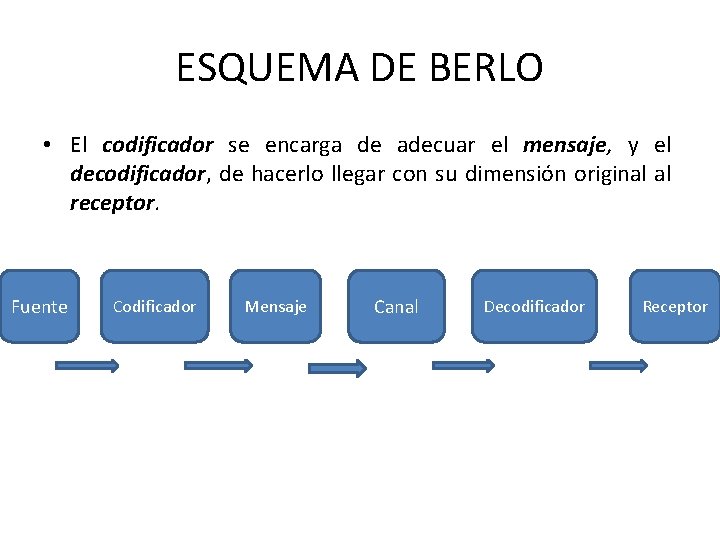 ESQUEMA DE BERLO

• El codificador se encarga de adecuar el mensaje, y el decodificador, de hacerlo llegar con su dimensión original al receptor.

Fuente

Codificador

Mensaje

Canal

Decodificador

Receptor